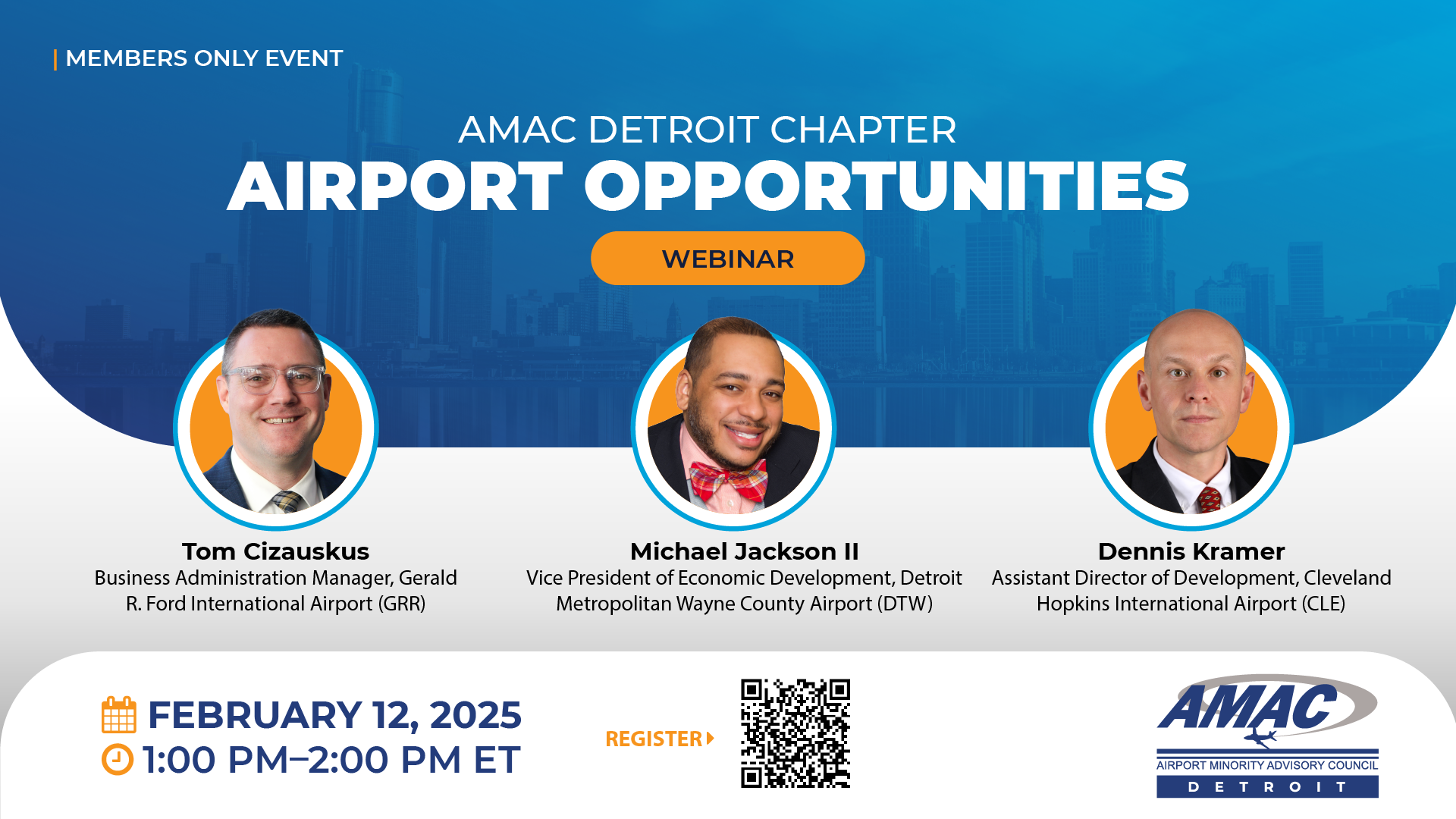 | MEMBERS ONLY EVENT

AMAC DETROIT CHAPTER

AIRPORT OPPORTUNITIES

WEBINAR

Tom Cizauskus
Business Administration Manager, Gerald R. Ford International Airport (GRR)

Michael Jackson II
Vice President of Economic Development, Detroit Metropolitan Wayne County Airport (DTW)

Dennis Kramer
Assistant Director of Development, Cleveland Hopkins International Airport (CLE)

FEBRUARY 12, 2025
1:00 PM–2:00 PM ET

REGISTER

AMAC
AIRPORT MINORITY ADVISORY COUNCIL
DETROIT